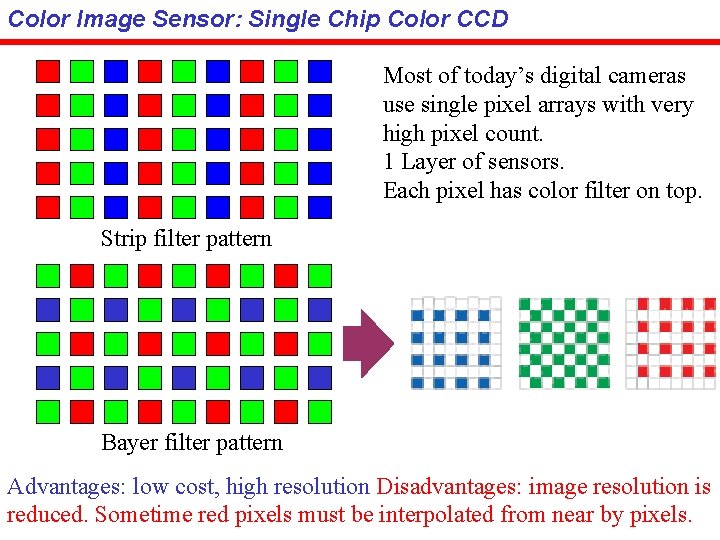 Color Image Sensor: Single Chip Color CCD

Most of today's digital cameras use single pixel arrays with very high pixel count.
1 Layer of sensors.
Each pixel has color filter on top.

Strip filter pattern

Bayer filter pattern

Advantages: low cost, high resolution Disadvantages: image resolution is reduced. Sometime red pixels must be interpolated from near by pixels.